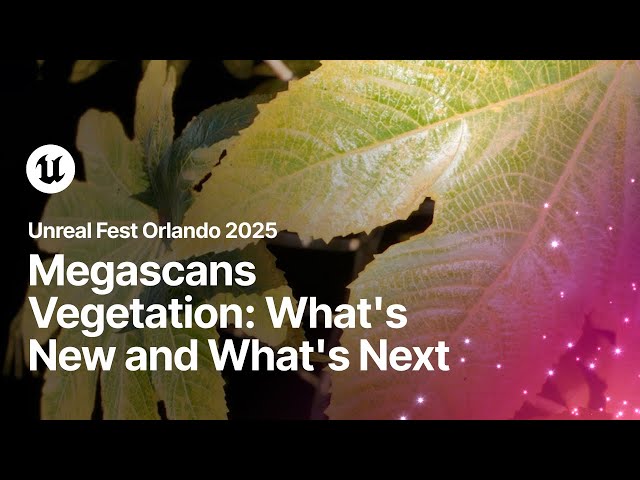 Unreal Fest Orlando 2025

Megascans Vegetation: What's New and What's Next